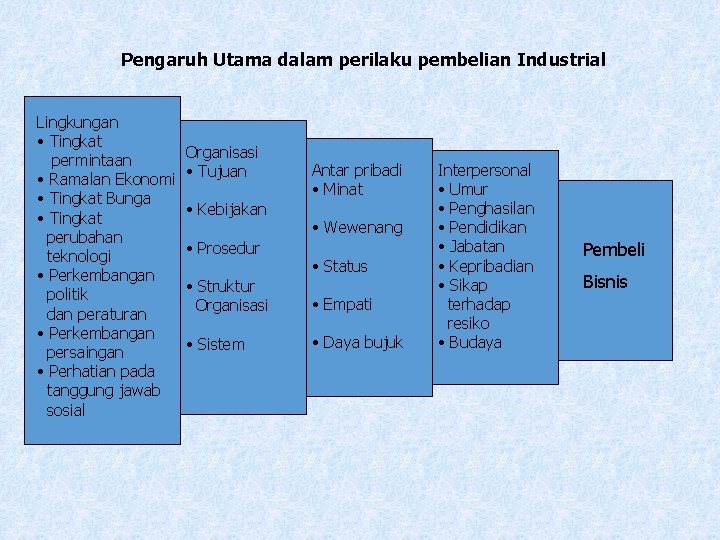 Pengaruh Utama dalam perilaku pembelian Industrial

Lingkungan
• Tingkat permintaan
• Ramalan Ekonomi
• Tingkat Bunga
• Tingkat perubahan teknologi
• Perkembangan politik dan peraturan
• Perkembangan persaingan
• Perhatian pada tanggung jawab sosial

Organisasi
• Tujuan
• Kebijakan
• Prosedur
• Struktur Organisasi
• Sistem

Antar pribadi
• Minat
• Wewenang
• Status
• Empati
• Daya bujuk

Interpersonal
• Umur
• Penghasilan
• Pendidikan
• Jabatan
• Kepribadian
• Sikap terhadap resiko
• Budaya

Pembeli
Bisnis